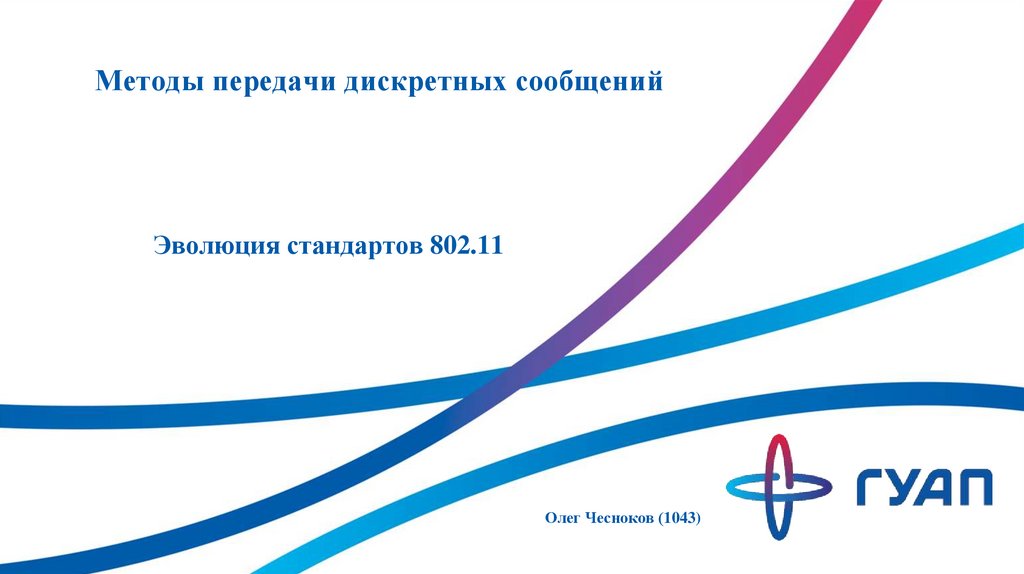 Методы передачи дискретных сообщений

Эволюция стандартов 802.11

ГУАП

Олег Чесноков (1043)